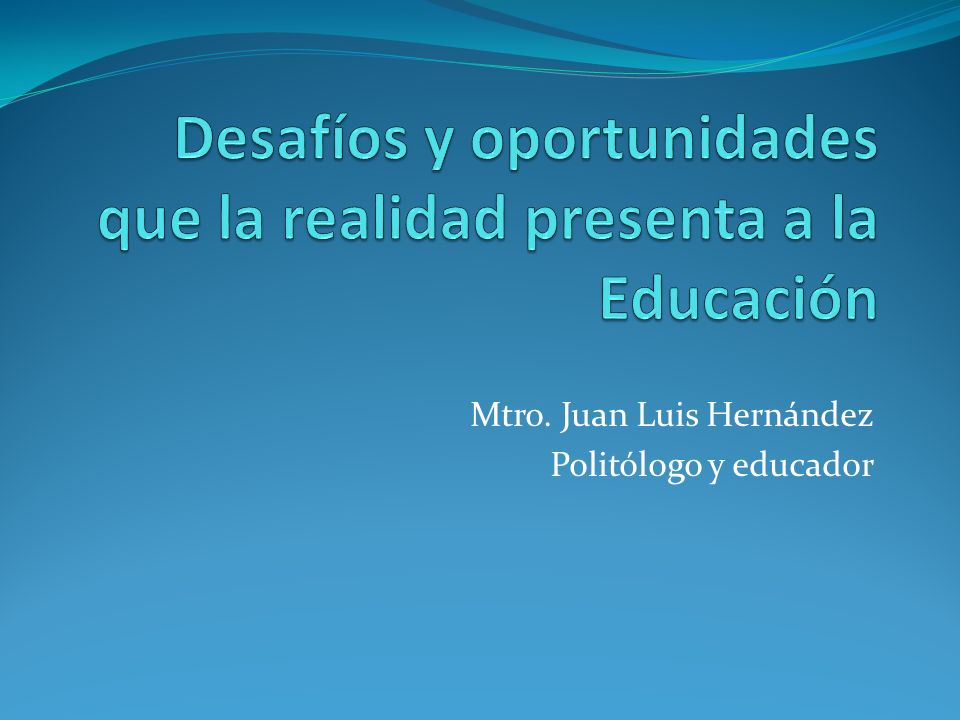 Desafíos y oportunidades que la realidad presenta a la Educación

Mtro. Juan Luis Hernández
Politólogo y educador